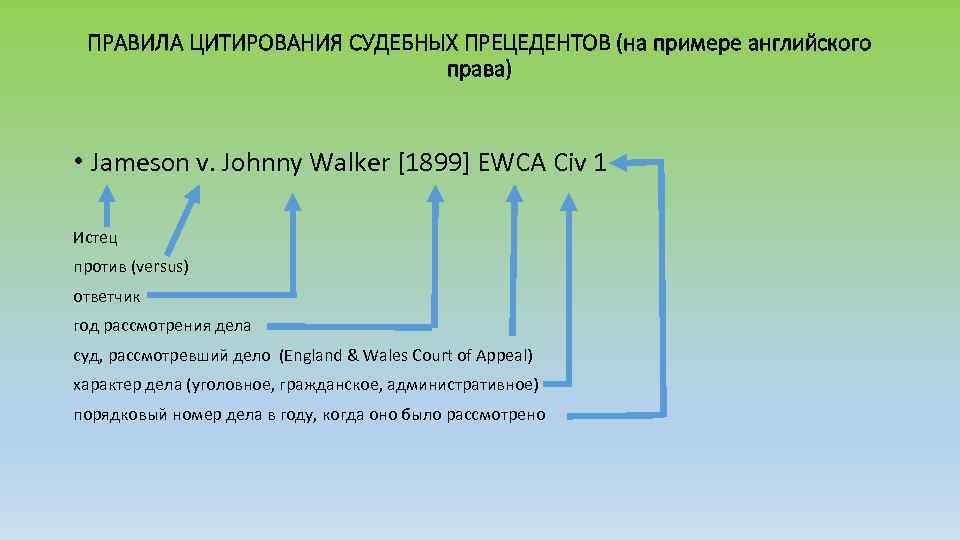 ПРАВИЛА ЦИТИРОВАНИЯ СУДЕБНЫХ ПРЕЦЕДЕНТОВ (на примере английского права)

• Jameson v. Johnny Walker [1899] EWCA Civ 1

Истец

против (versus)

ответчик

год рассмотрения дела

суд, рассмотревший дело (England & Wales Court of Appeal)

характер дела (уголовное, гражданское, административное)

порядковый номер дела в году, когда оно было рассмотрено